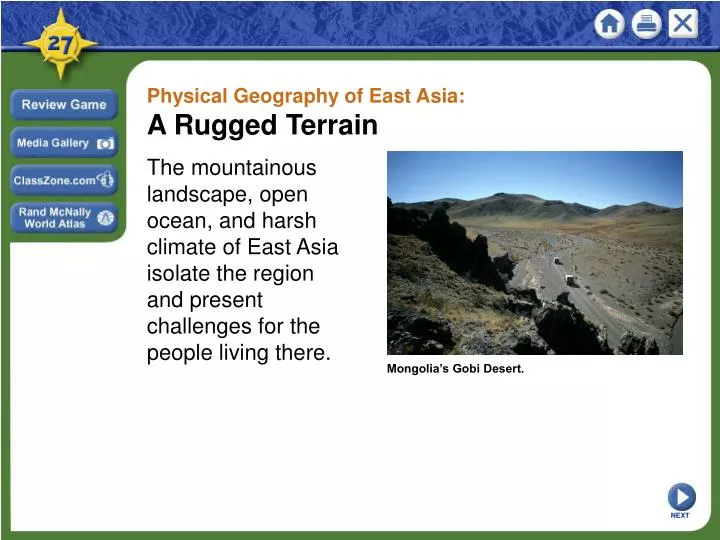 27

Review Game

Media Gallery

ClassZone.com

Rand McNally World Atlas

Physical Geography of East Asia:
A Rugged Terrain

The mountainous landscape, open ocean, and harsh climate of East Asia isolate the region and present challenges for the people living there.

Mongolia's Gobi Desert.

NEXT